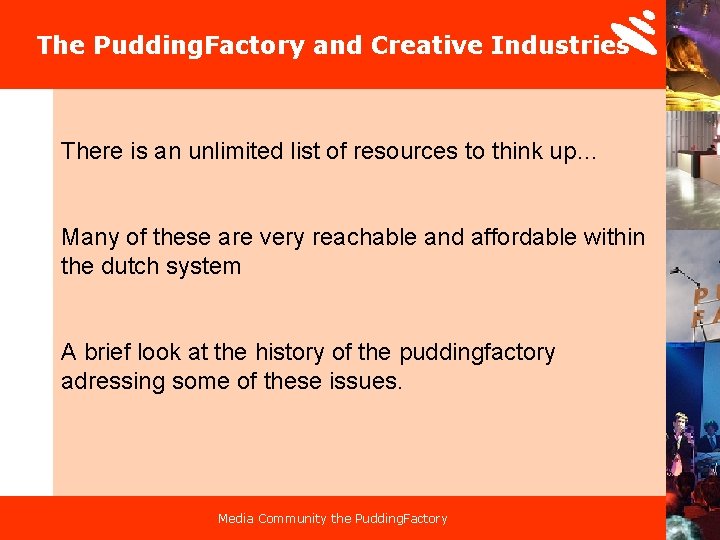 The PuddingFactory and Creative Industries

There is an unlimited list of resources to think up...

Many of these are very reachable and affordable within the dutch system

A brief look at the history of the puddingfactory adressing some of these issues.

Media Community the PuddingFactory